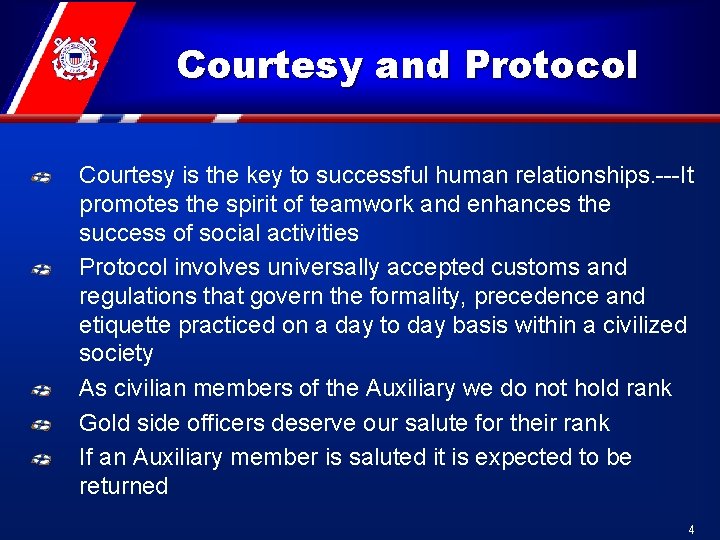 Courtesy and Protocol

Courtesy is the key to successful human relationships.---It promotes the spirit of teamwork and enhances the success of social activities

Protocol involves universally accepted customs and regulations that govern the formality, precedence and etiquette practiced on a day to day basis within a civilized society

As civilian members of the Auxiliary we do not hold rank

Gold side officers deserve our salute for their rank

If an Auxiliary member is saluted it is expected to be returned

4